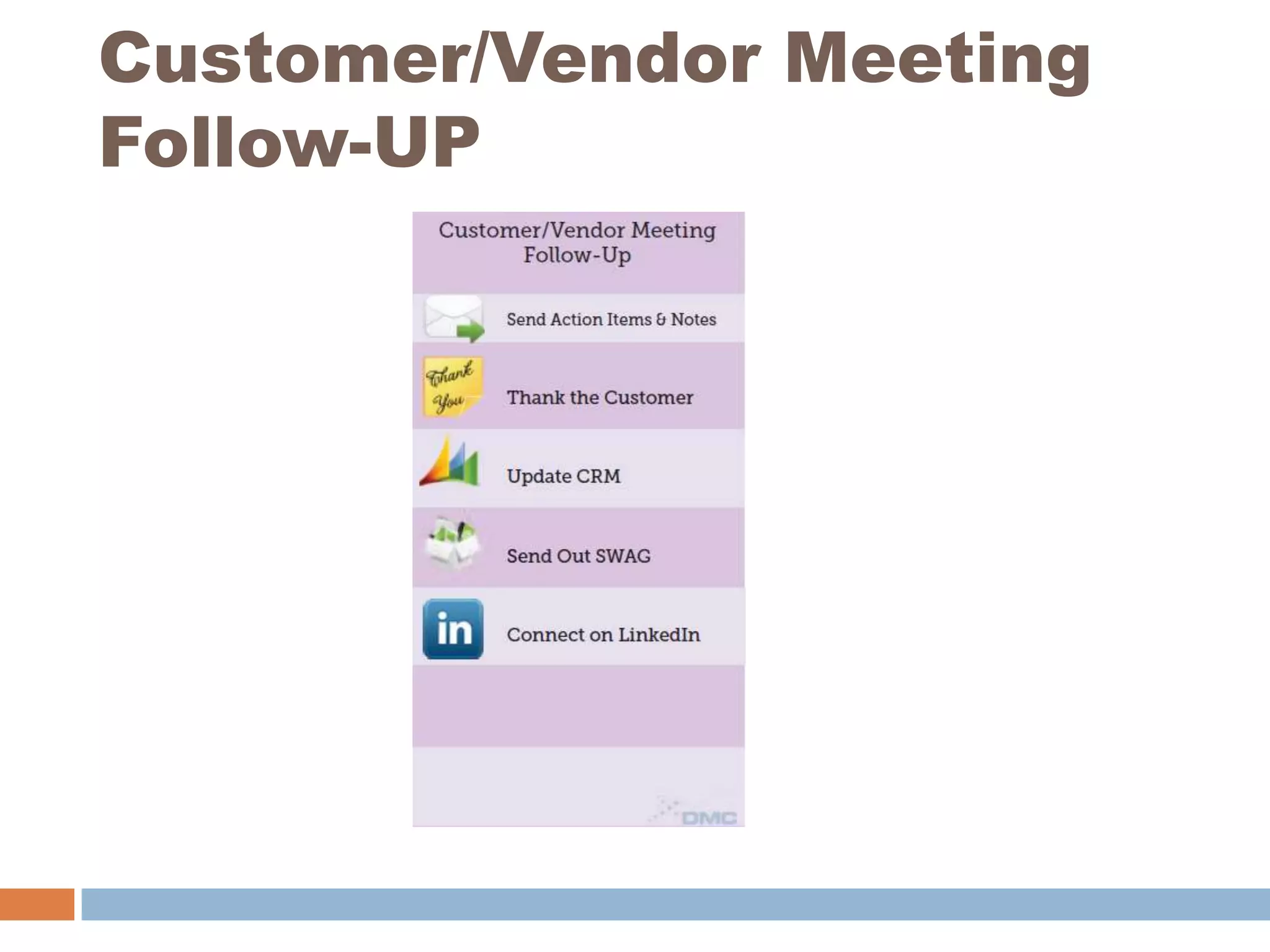 Customer/Vendor Meeting Follow-UP

Customer/Vendor Meeting Follow-Up

Send Action Items & Notes

Thank You

Thank the Customer

Update CRM

Send Out SWAG

in

Connect on LinkedIn

DMC